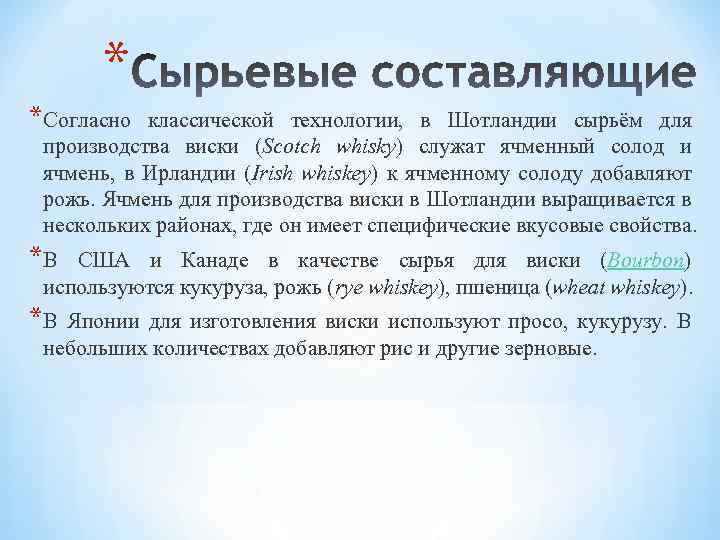 *Сырьевые составляющие

*Согласно классической технологии, в Шотландии сырьём для производства виски (Scotch whisky) служат ячменный солод и ячмень, в Ирландии (Irish whiskey) к ячменному солоду добавляют рожь. Ячмень для производства виски в Шотландии выращивается в нескольких районах, где он имеет специфические вкусовые свойства.

*В США и Канаде в качестве сырья для виски (Bourbon) используются кукуруза, рожь (rye whiskey), пшеница (wheat whiskey).

*В Японии для изготовления виски используют просо, кукурузу. В небольших количествах добавляют рис и другие зерновые.